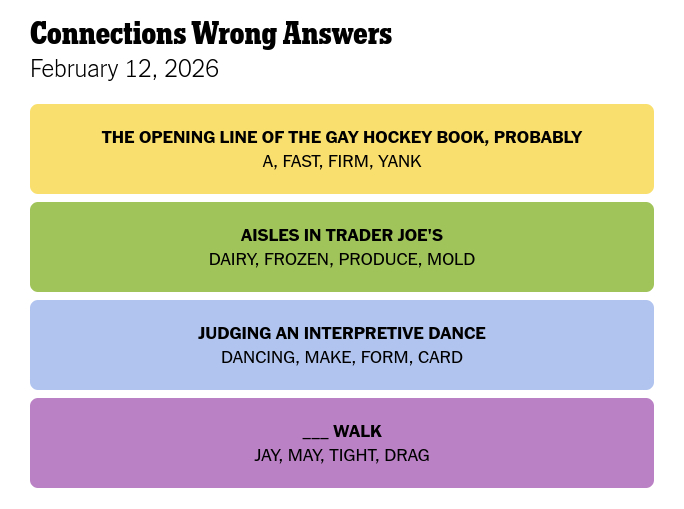 Connections Wrong Answers
February 12, 2026

THE OPENING LINE OF THE GAY HOCKEY BOOK, PROBABLY
A, FAST, FIRM, YANK

AISLES IN TRADER JOE'S
DAIRY, FROZEN, PRODUCE, MOLD

JUDGING AN INTERPRETIVE DANCE
DANCING, MAKE, FORM, CARD

___ WALK
JAY, MAY, TIGHT, DRAG